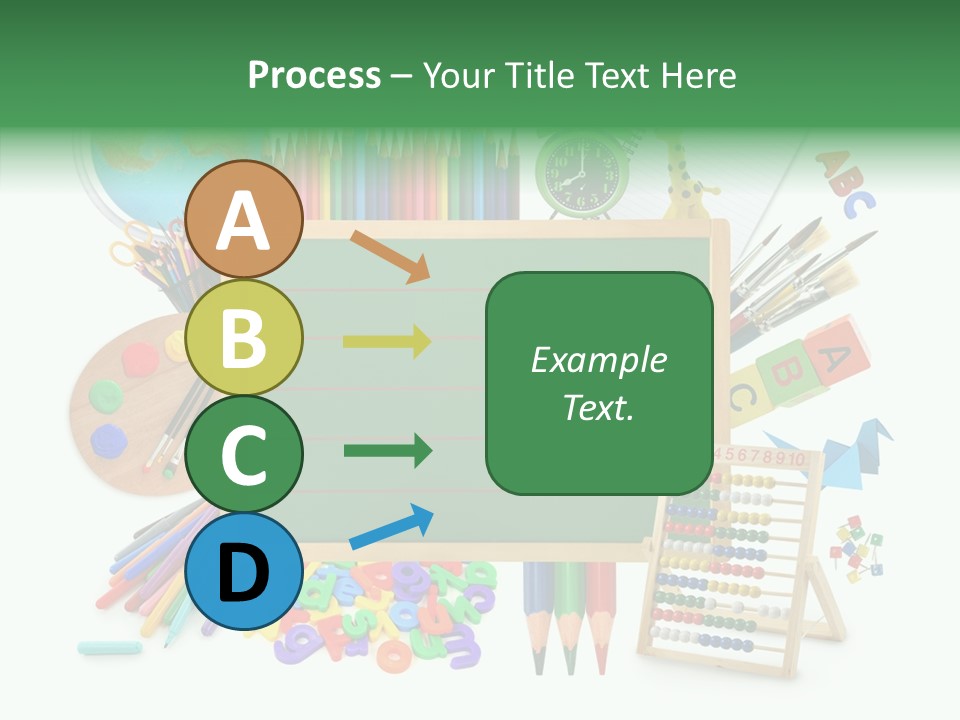 Process – Your Title Text Here

A

B

C

D

Example Text.